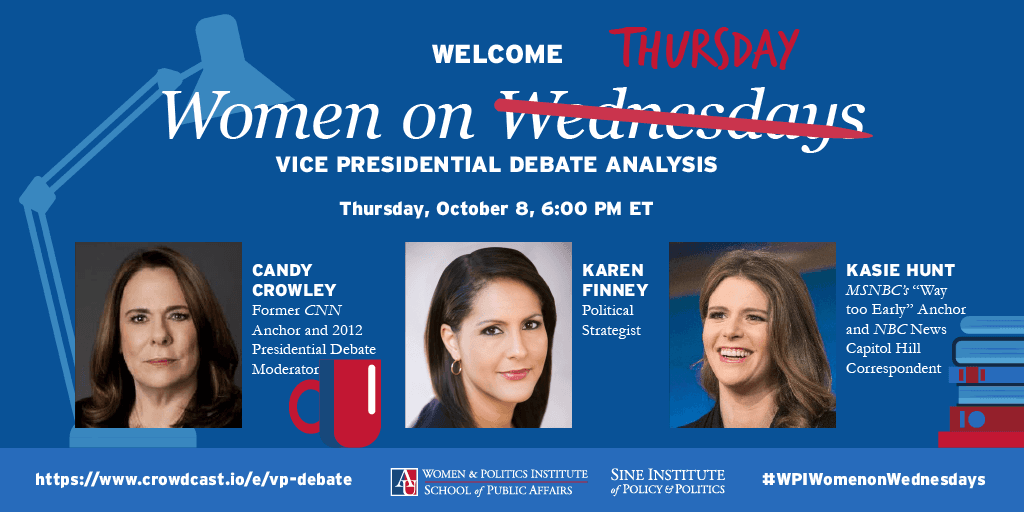 WELCOME THURSDAY

Women on Wednesdays

VICE PRESIDENTIAL DEBATE ANALYSIS

Thursday, October 8, 6:00 PM ET

CANDY CROWLEY
Former CNN Anchor and 2012 Presidential Debate Moderator

KAREN FINNEY
Political Strategist

KASIE HUNT
MSNBC's "Way too Early" Anchor and NBC News Capitol Hill Correspondent

https://www.crowdcast.io/e/vp-debate

AU WOMEN & POLITICS INSTITUTE
SCHOOL of PUBLIC AFFAIRS

SINE INSTITUTE of POLICY & POLITICS

#WPIWomenonWednesdays